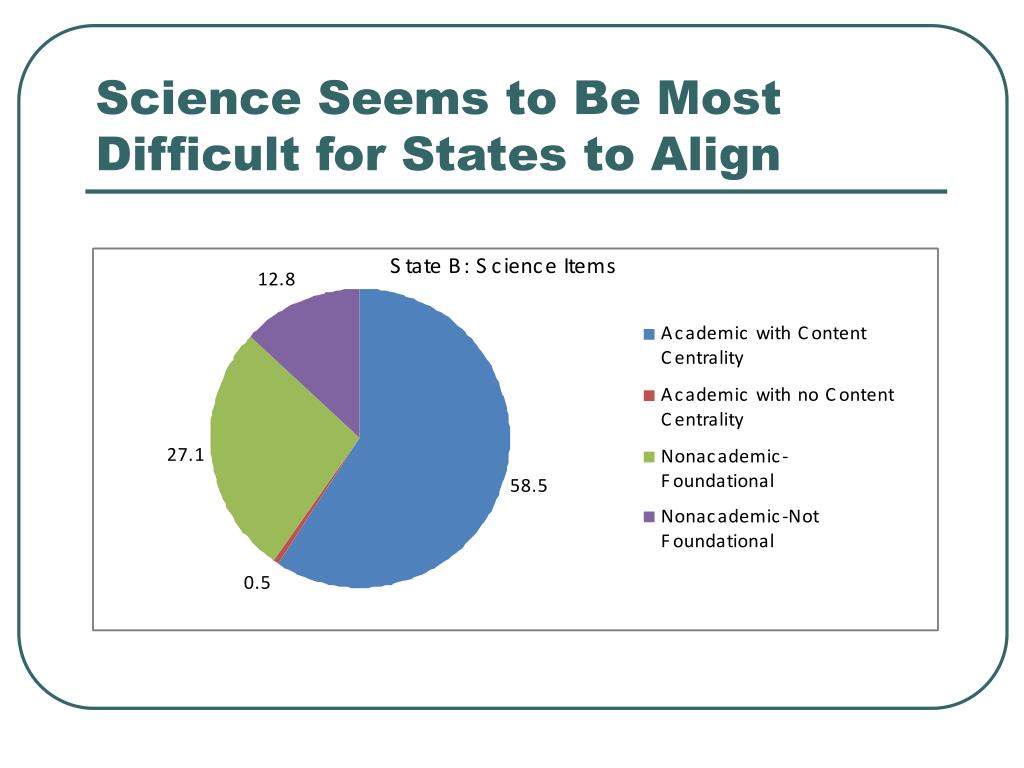 Science Seems to Be Most Difficult for States to Align

State B: Science Items

12.8

27.1

58.5

0.5

Academic with Content Centrality

Academic with no Content Centrality

Nonacademic-Foundational

Nonacademic-Not Foundational